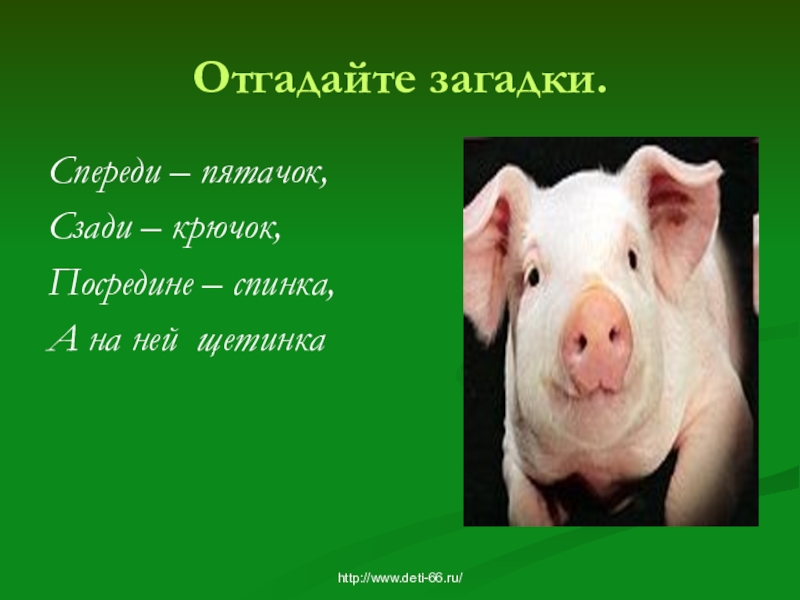 Отгадайте загадки.

Спереди – пятачок,
Сзади – крючок,
Посредине – спинка,
А на ней щетинка

http://www.deti-66.ru/